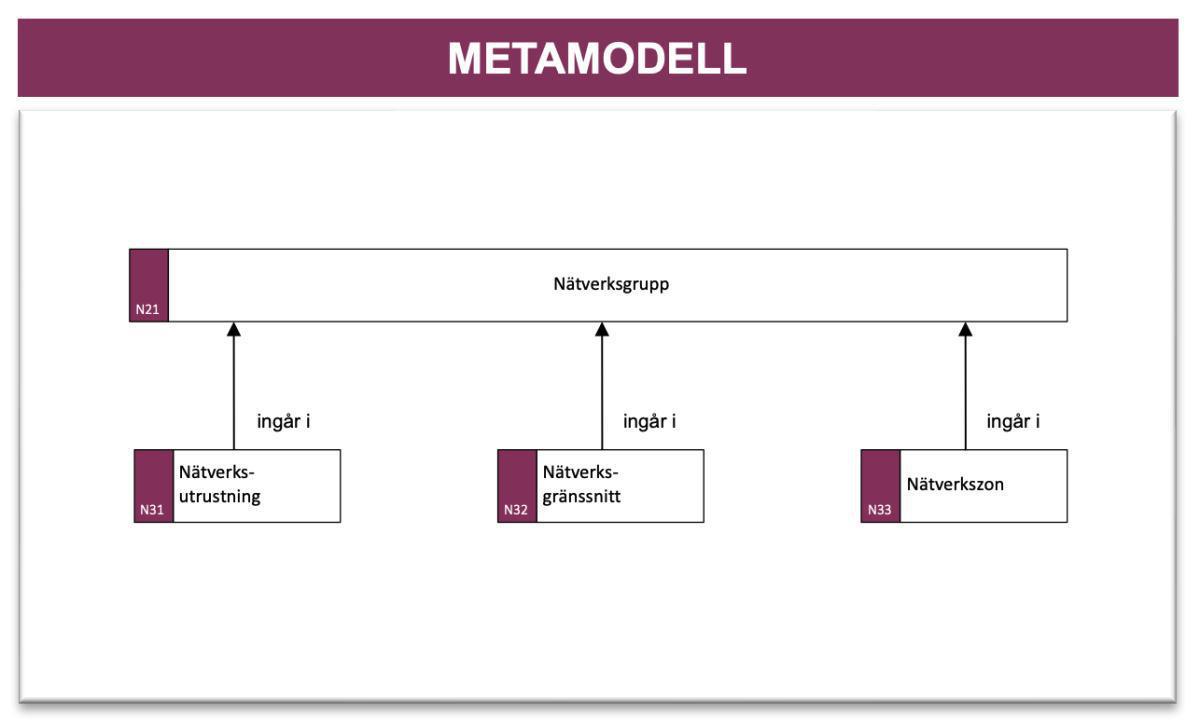 METAMODELL

N21 Nätverksgrupp

ingår i

ingår i

ingår i

N31 Nätverks-utrustning

N32 Nätverks-gränssnitt

N33 Nätverkszon